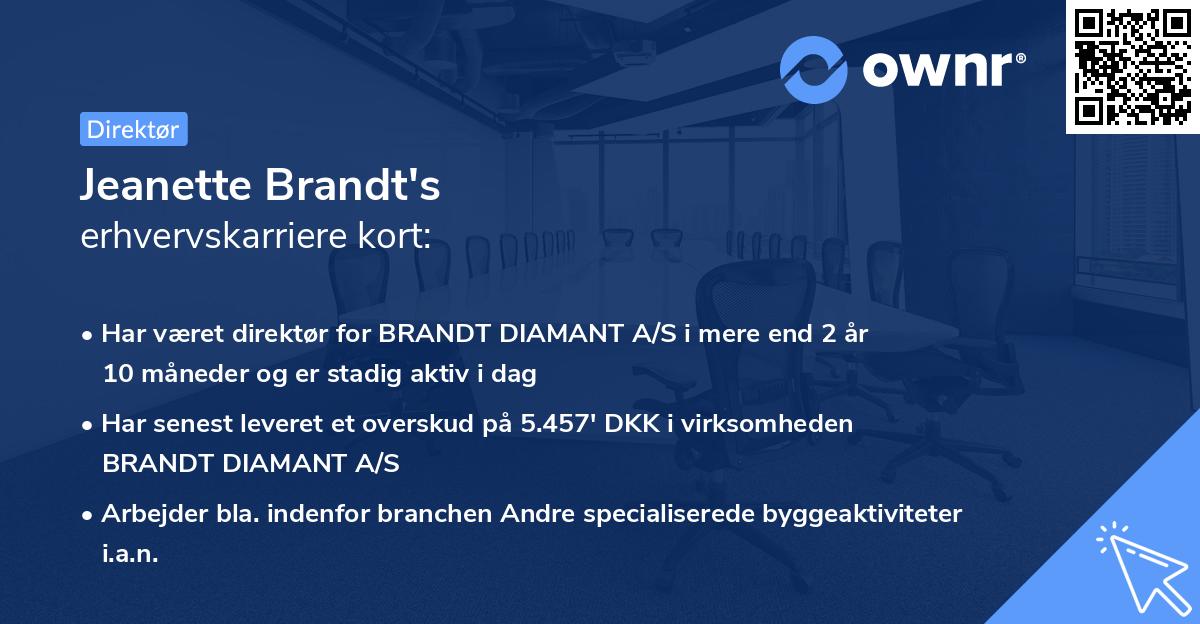 ownr®

Direktør

Jeanette Brandt's
erhvervskarriere kort:

• Har været direktør for BRANDT DIAMANT A/S i mere end 2 år 10 måneder og er stadig aktiv i dag

• Har senest leveret et overskud på 5.457' DKK i virksomheden BRANDT DIAMANT A/S

• Arbejder bla. indenfor branchen Andre specialiserede byggeaktiviteter i.a.n.